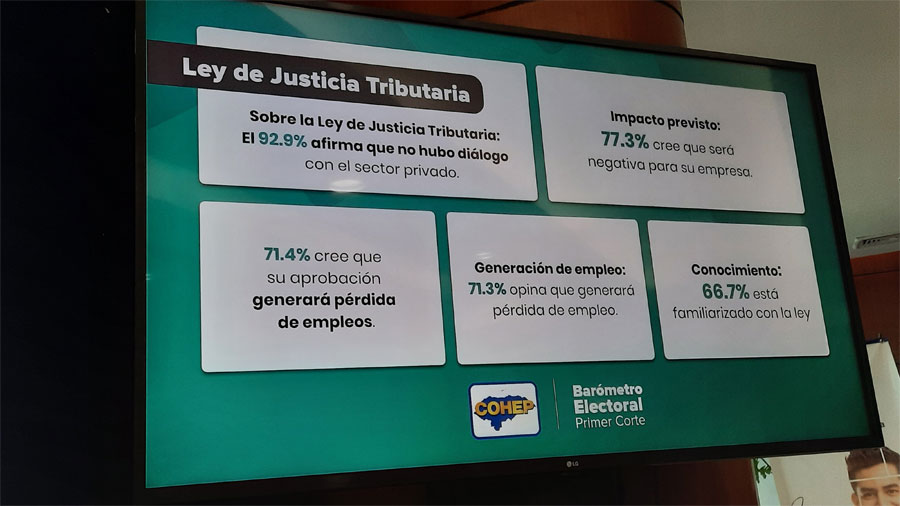 Ley de Justicia Tributaria

Sobre la Ley de Justicia Tributaria: El 92.9% afirma que no hubo diálogo con el sector privado.

Impacto previsto: 77.3% cree que será negativa para su empresa.

71.4% cree que su aprobación generará pérdida de empleos.

Generación de empleo: 71.3% opina que generará pérdida de empleo.

Conocimiento: 66.7% está familiarizado con la ley

COHEP

Barómetro Electoral Primer Corte

LG